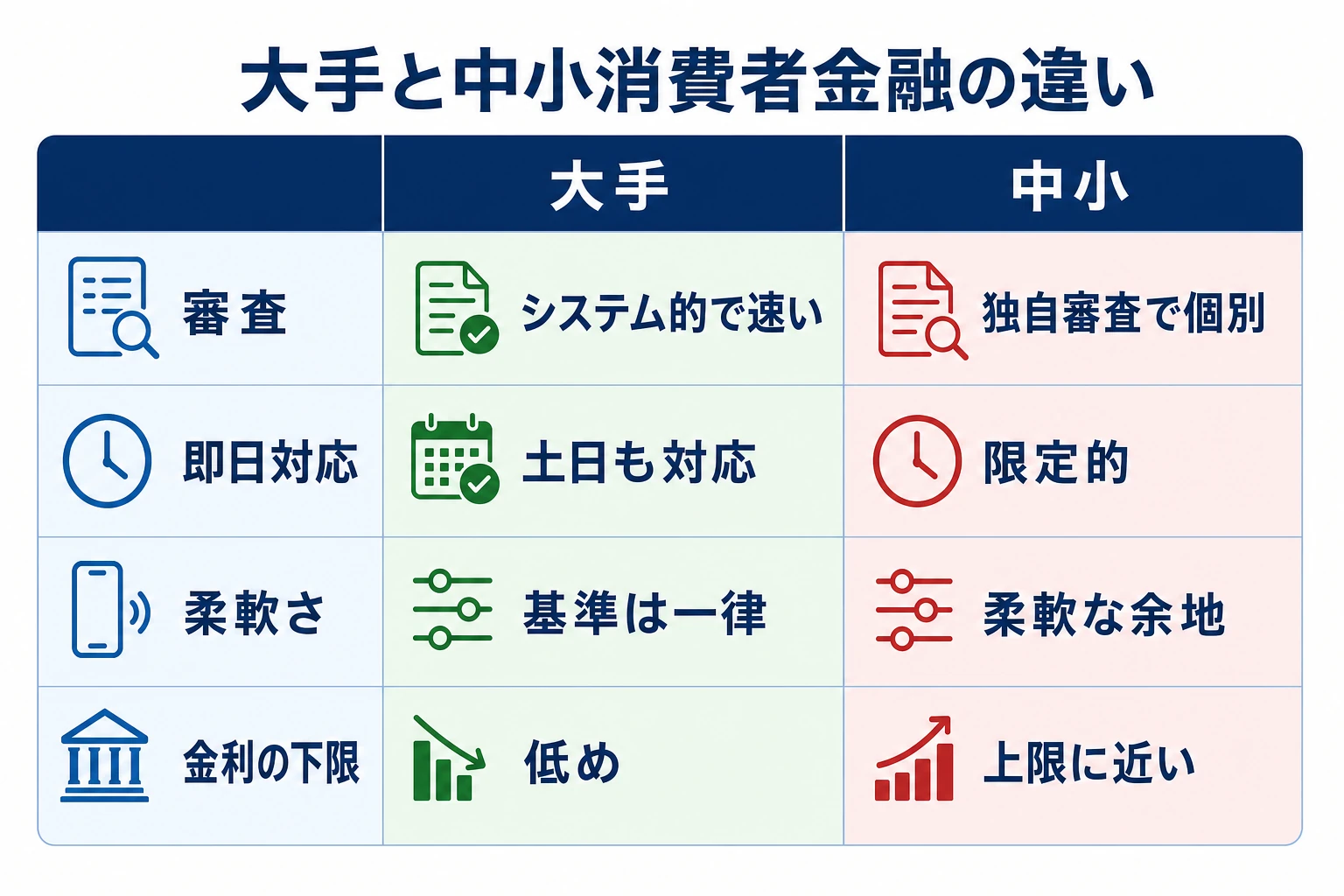 大手と中小消費者金融の違い

| | 大手 | 中小 |
|---|---|---|
| 審査 | システム的で速い | 独自審査で個別 |
| 即日対応 | 土日も対応 | 限定的 |
| 柔軟さ | 基準は一律 | 柔軟な余地 |
| 金利の下限 | 低め | 上限に近い |